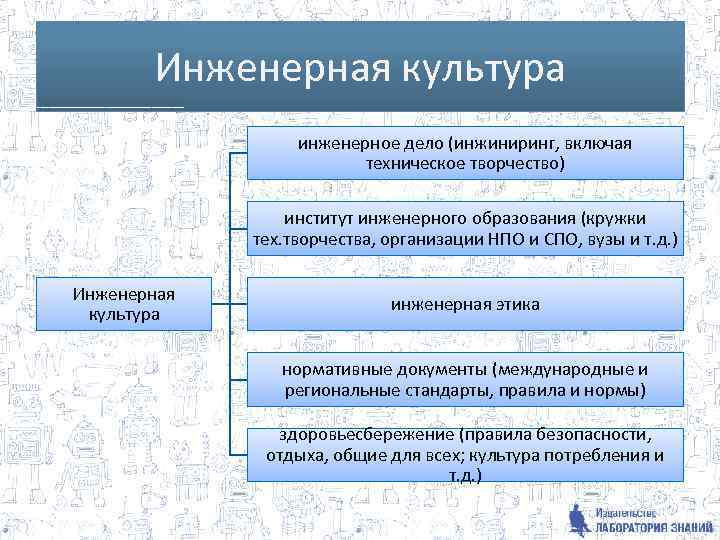 Инженерная культура

Инженерная культура

инженерное дело (инжиниринг, включая техническое творчество)

институт инженерного образования (кружки тех.творчества, организации НПО и СПО, вузы и т.д.)

инженерная этика

нормативные документы (международные и региональные стандарты, правила и нормы)

здоровьесбережение (правила безопасности, отдыха, общие для всех; культура потребления и т.д.)

Издательство
ЛАБОРАТОРИЯ ЗНАНИЙ